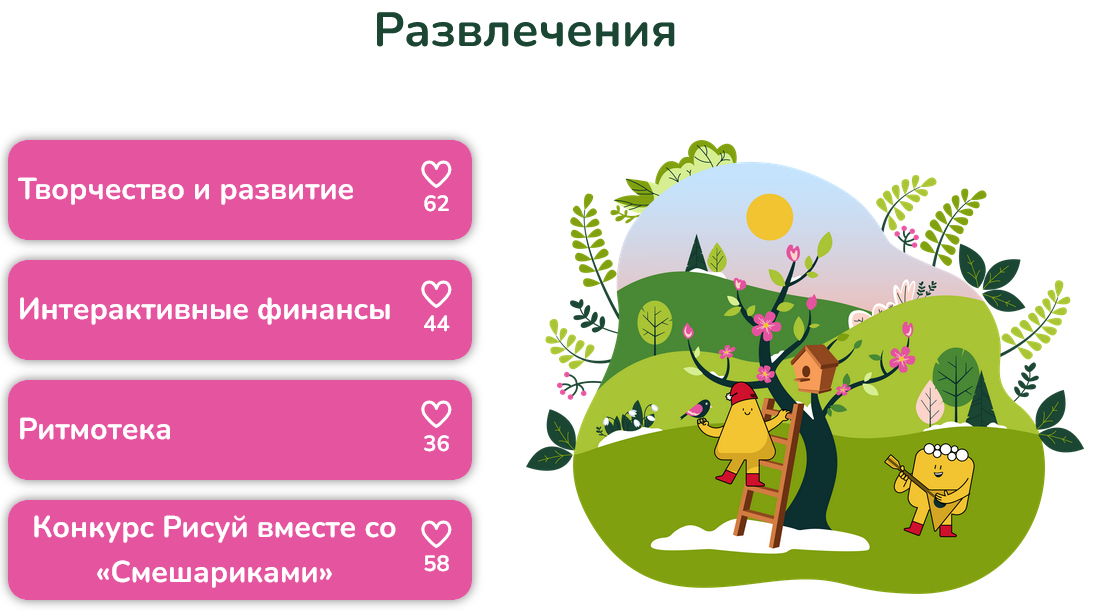 Развлечения

Творчество и развитие
62

Интерактивные финансы
44

Ритмотека
36

Конкурс Рисуй вместе со «Смешариками»
58